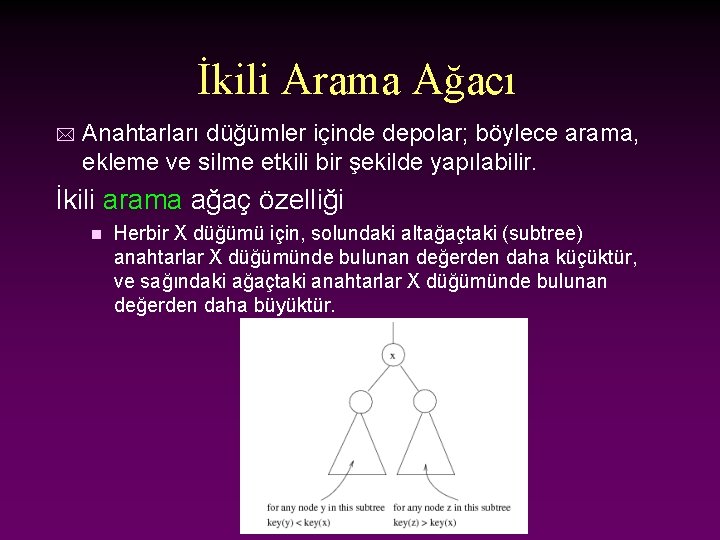 İkili Arama Ağacı

Anahtarları düğümler içinde depolar; böylece arama, ekleme ve silme etkili bir şekilde yapılabilir.

İkili arama ağaç özelliği

Herbir X düğümü için, solundaki altağaçtaki (subtree) anahtarlar X düğümünde bulunan değerden daha küçüktür, ve sağındaki ağaçtaki anahtarlar X düğümünde bulunan değerden daha büyüktür.

x

for any node y in this subtree
key(y) < key(x)

for any node z in this subtree
key(z) > key(x)